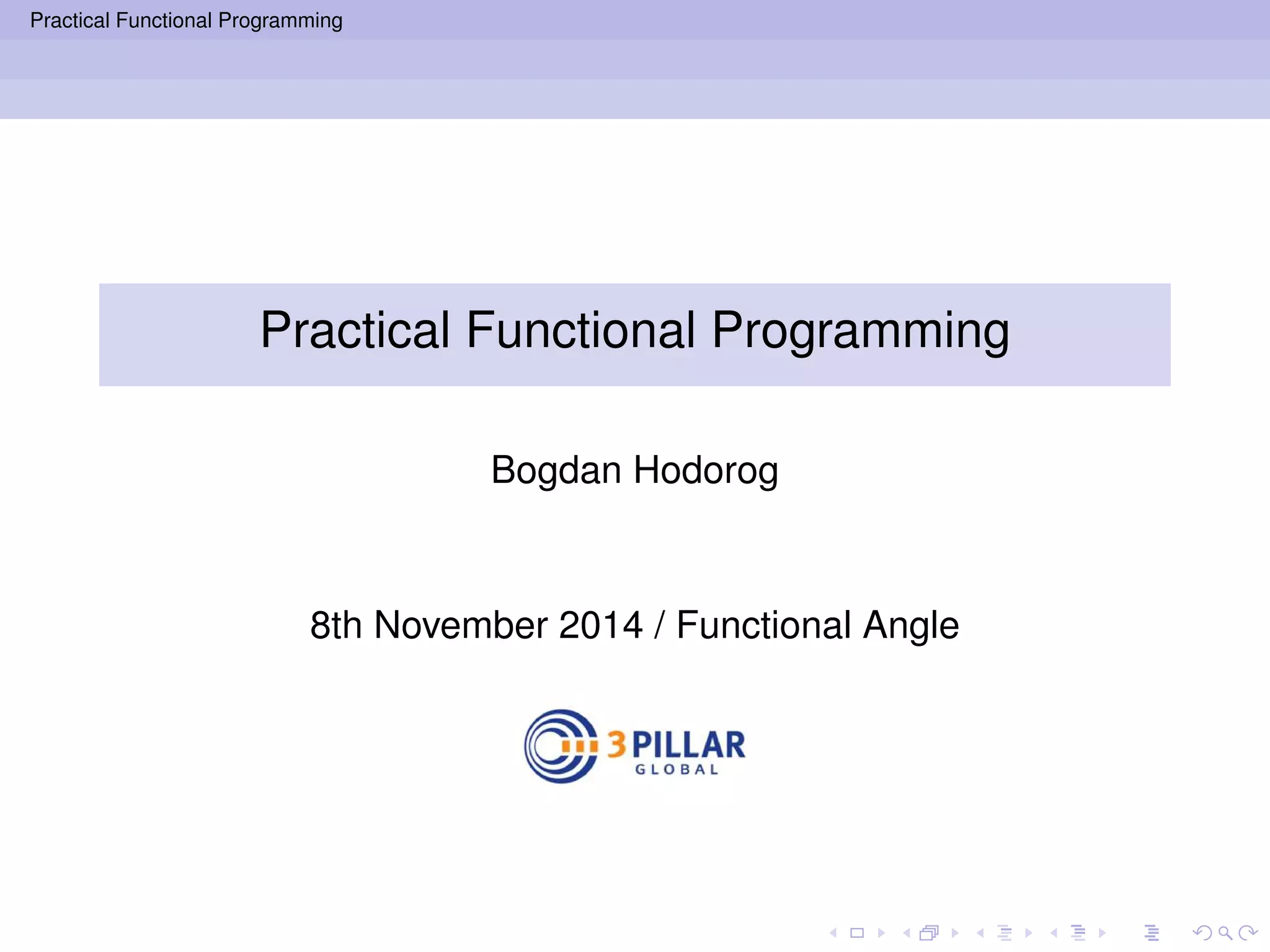 Practical Functional Programming

Practical Functional Programming

Bogdan Hodorog

8th November 2014 / Functional Angle

3PILLAR GLOBAL